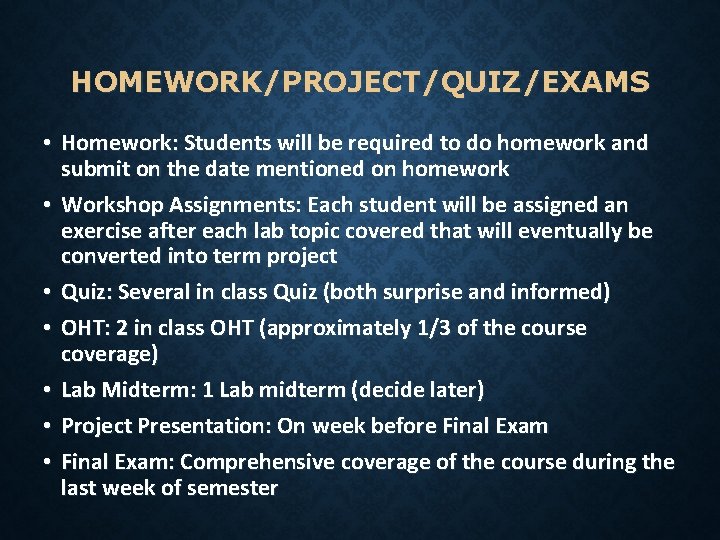 HOMEWORK/PROJECT/QUIZ/EXAMS

• Homework: Students will be required to do homework and submit on the date mentioned on homework

• Workshop Assignments: Each student will be assigned an exercise after each lab topic covered that will eventually be converted into term project

• Quiz: Several in class Quiz (both surprise and informed)

• OHT: 2 in class OHT (approximately 1/3 of the course coverage)

• Lab Midterm: 1 Lab midterm (decide later)

• Project Presentation: On week before Final Exam

• Final Exam: Comprehensive coverage of the course during the last week of semester